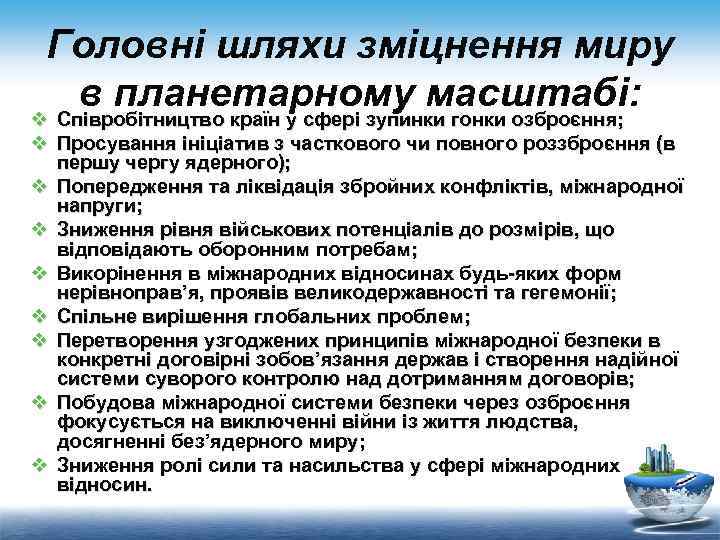 Головні шляхи зміцнення миру в планетарному масштабі:

❖ Співробітництво країн у сфері зупинки гонки озброєння;
❖ Просування ініціатив з часткового чи повного роззброєння (в першу чергу ядерного);
❖ Попередження та ліквідація збройних конфліктів, міжнародної напруги;
❖ Зниження рівня військових потенціалів до розмірів, що відповідають оборонним потребам;
❖ Викорінення в міжнародних відносинах будь-яких форм нерівноправ'я, проявів великодержавності та гегемонії;
❖ Спільне вирішення глобальних проблем;
❖ Перетворення узгоджених принципів міжнародної безпеки в конкретні договірні зобов'язання держав і створення надійної системи суворого контролю над дотриманням договорів;
❖ Побудова міжнародної системи безпеки через озброєння фокусується на виключенні війни із життя людства, досягненні без'ядерного миру;
❖ Зниження ролі сили та насильства у сфері міжнародних відносин.